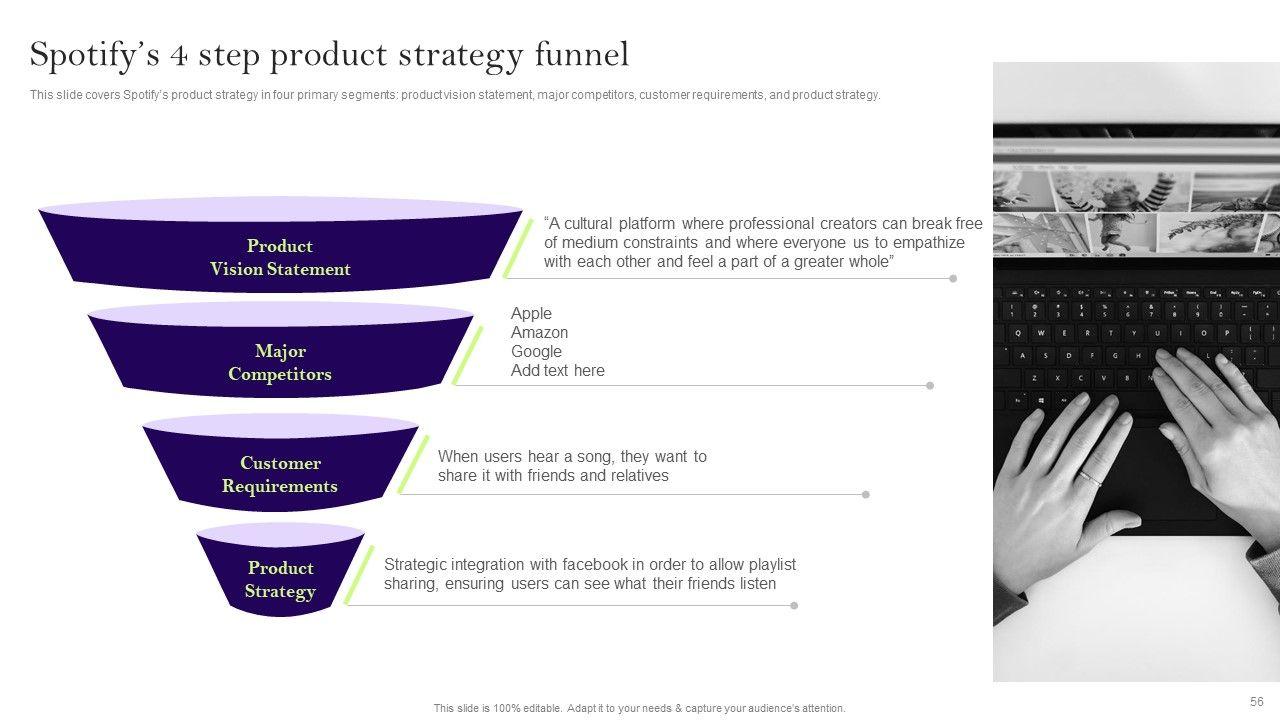 Spotify's 4 step product strategy funnel

This slide covers Spotify's product strategy in four primary segments: product vision statement, major competitors, customer requirements, and product strategy.

Product Vision Statement

"A cultural platform where professional creators can break free of medium constraints and where everyone us to empathize with each other and feel a part of a greater whole"

Major Competitors

Apple
Amazon
Google
Add text here

Customer Requirements

When users hear a song, they want to share it with friends and relatives

Product Strategy

Strategic integration with facebook in order to allow playlist sharing, ensuring users can see what their friends listen

This slide is 100% editable. Adapt it to your needs & capture your audience's attention.

56